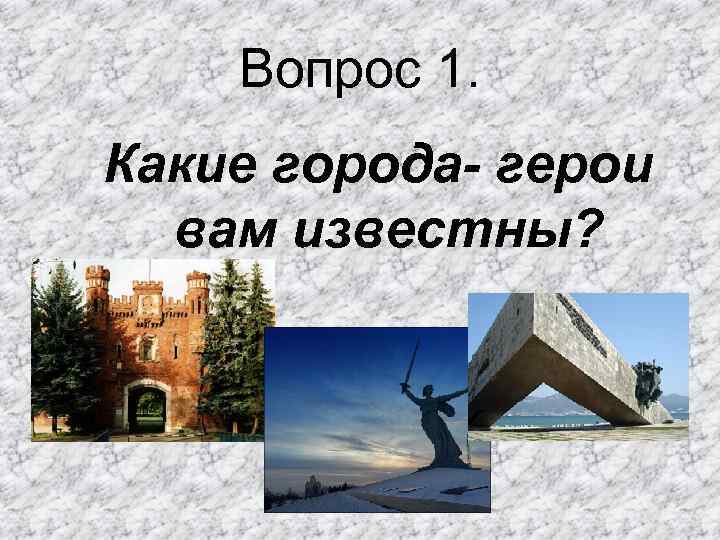 Вопрос 1.

Какие города- герои вам известны?